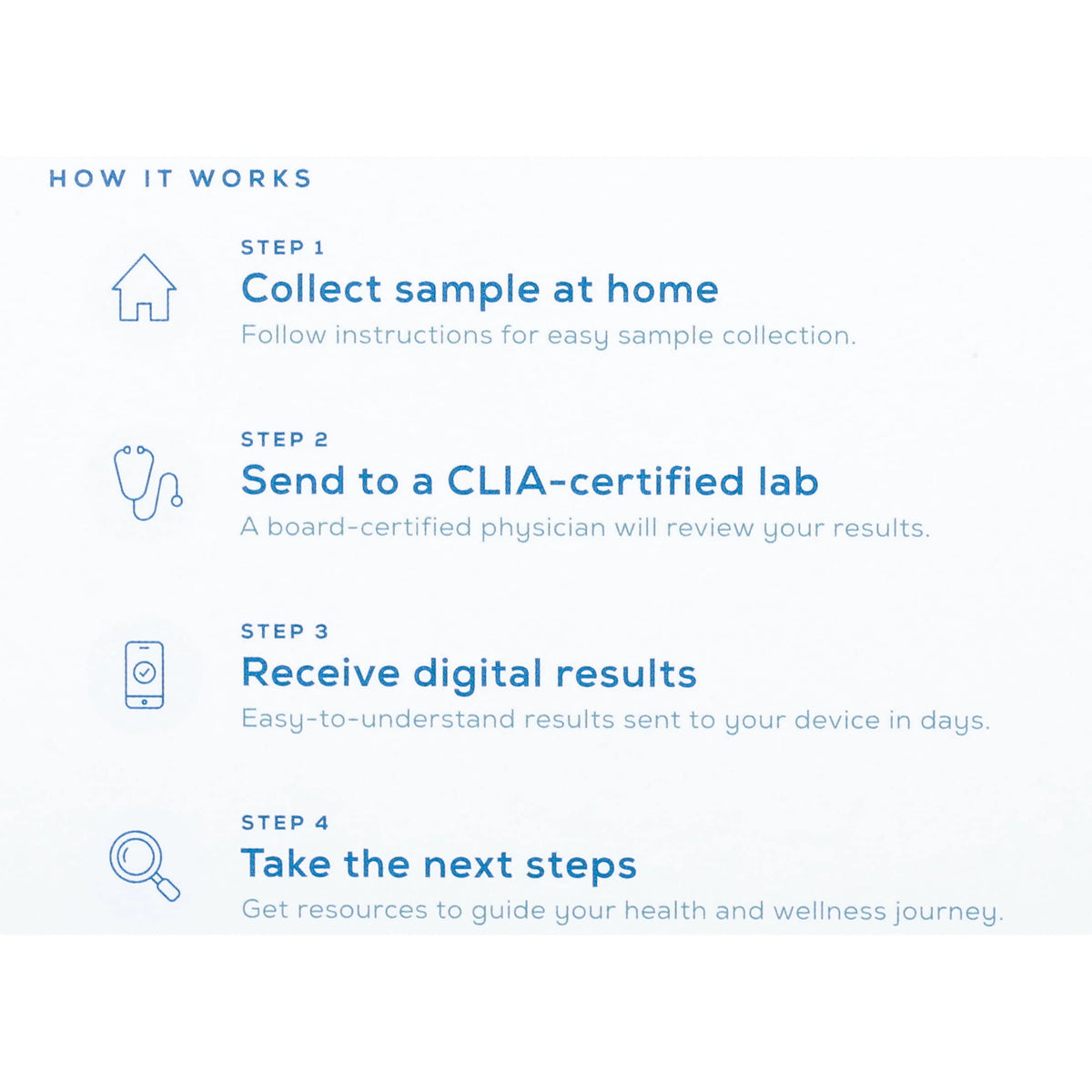 HOW IT WORKS

STEP 1
Collect sample at home
Follow instructions for easy sample collection.

STEP 2
Send to a CLIA-certified lab
A board-certified physician will review your results.

STEP 3
Receive digital results
Easy-to-understand results sent to your device in days.

STEP 4
Take the next steps
Get resources to guide your health and wellness journey.